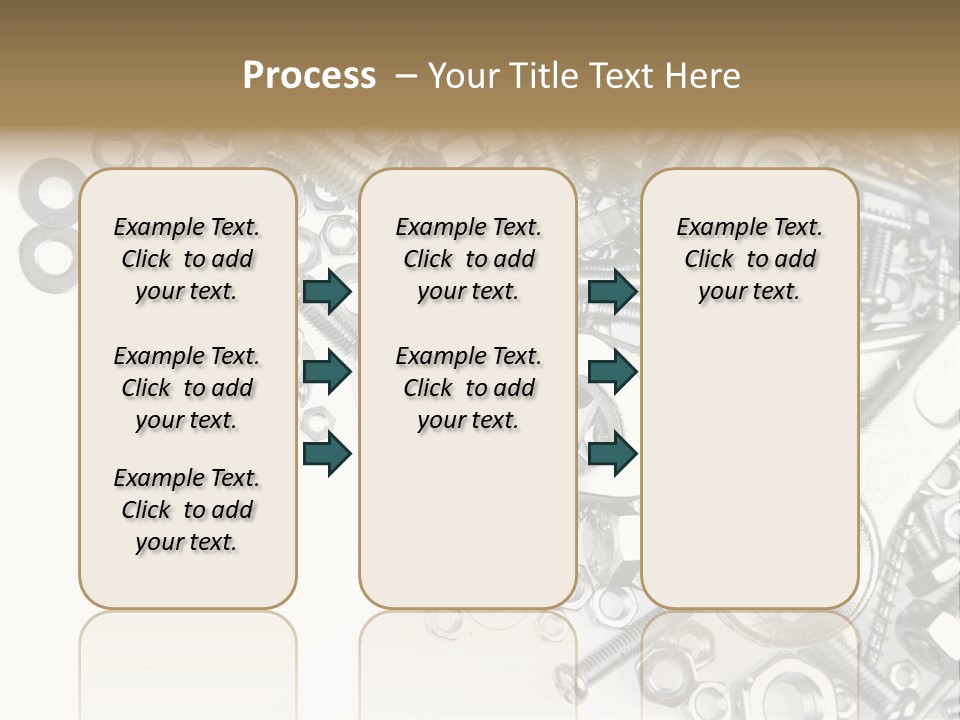 Process – Your Title Text Here

Example Text. Click to add your text.

Example Text. Click to add your text.

Example Text. Click to add your text.

Example Text. Click to add your text.

Example Text. Click to add your text.

Example Text. Click to add your text.